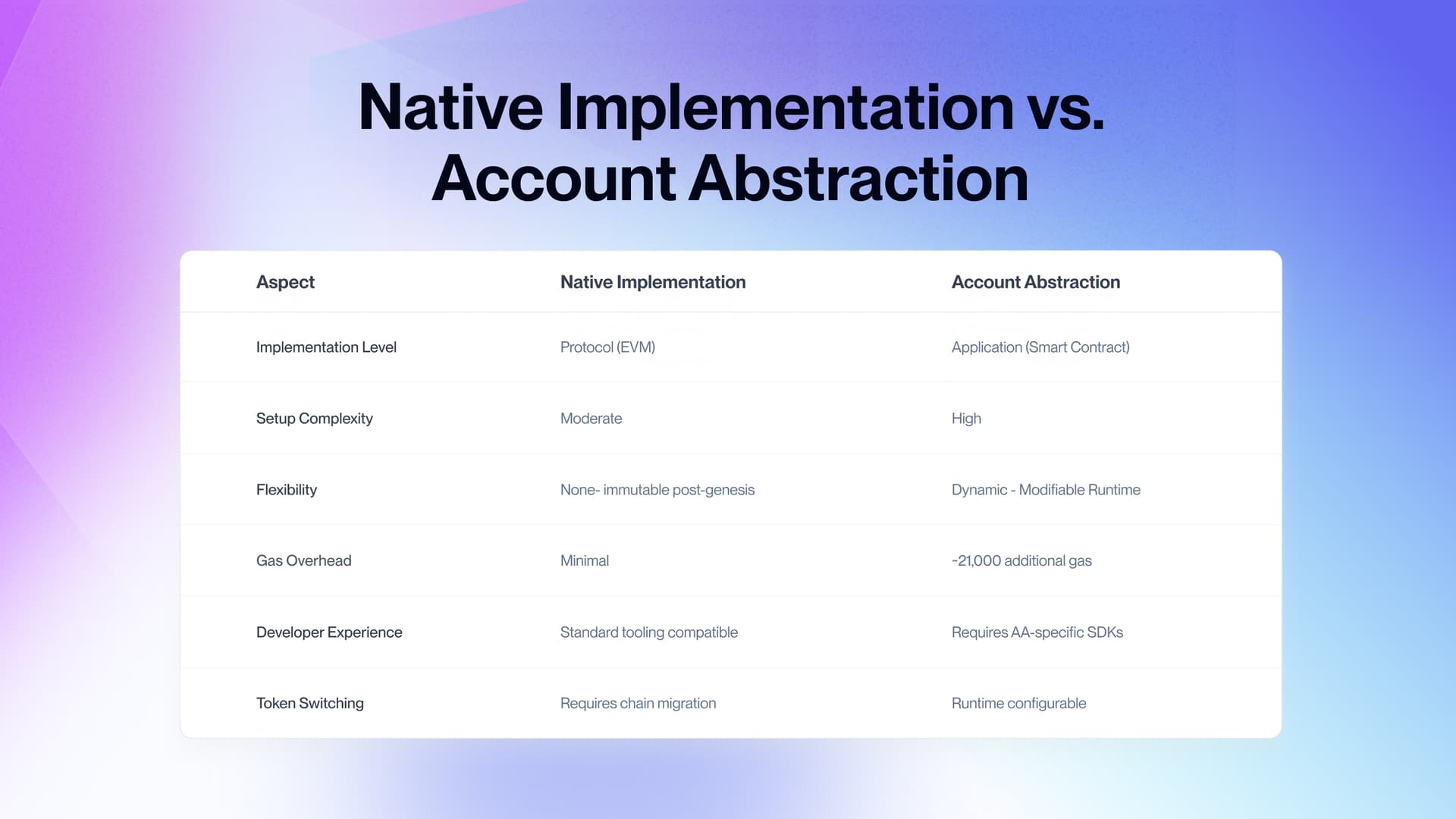 Native Implementation vs. Account Abstraction

| Aspect | Native Implementation | Account Abstraction |
|---|---|---|
| Implementation Level | Protocol (EVM) | Application (Smart Contract) |
| Setup Complexity | Moderate | High |
| Flexibility | None- immutable post-genesis | Dynamic - Modifiable Runtime |
| Gas Overhead | Minimal | ~21,000 additional gas |
| Developer Experience | Standard tooling compatible | Requires AA-specific SDKs |
| Token Switching | Requires chain migration | Runtime configurable |